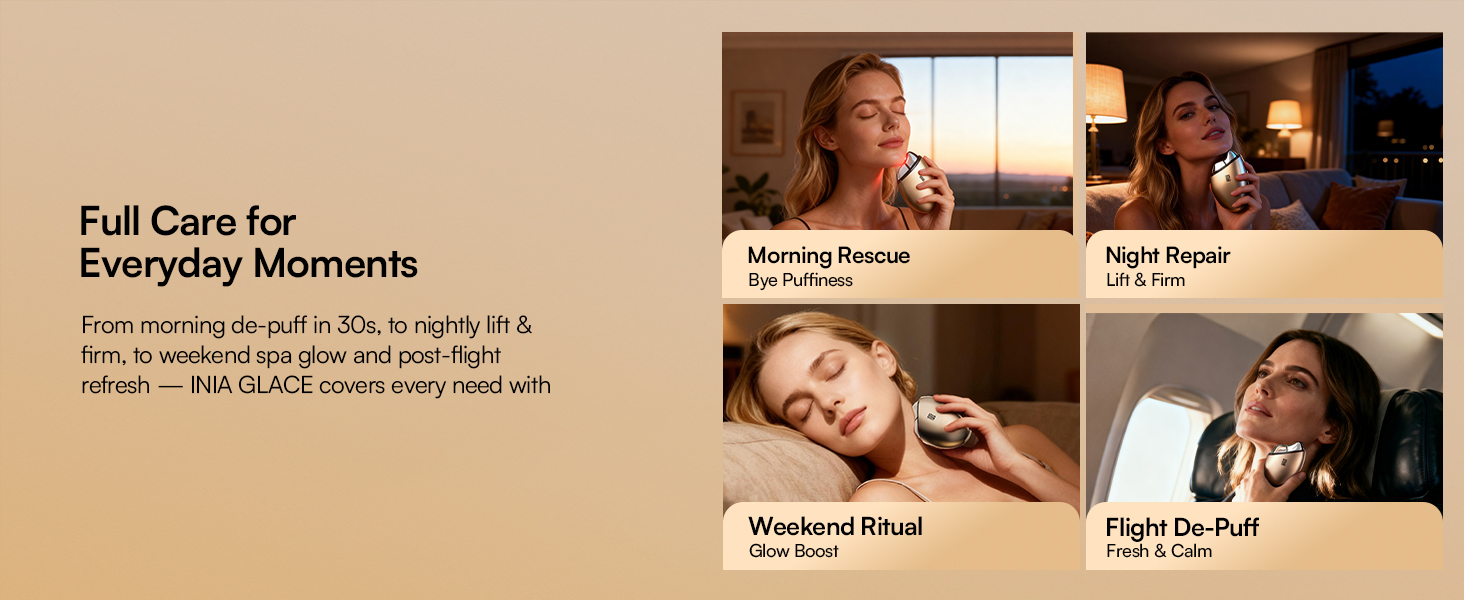 Full Care for Everyday Moments

From morning de-puff in 30s, to nightly lift & firm, to weekend spa glow and post-flight refresh — INIA GLACE covers every need with

Morning Rescue
Bye Puffiness

Night Repair
Lift & Firm

Weekend Ritual
Glow Boost

Flight De-Puff
Fresh & Calm